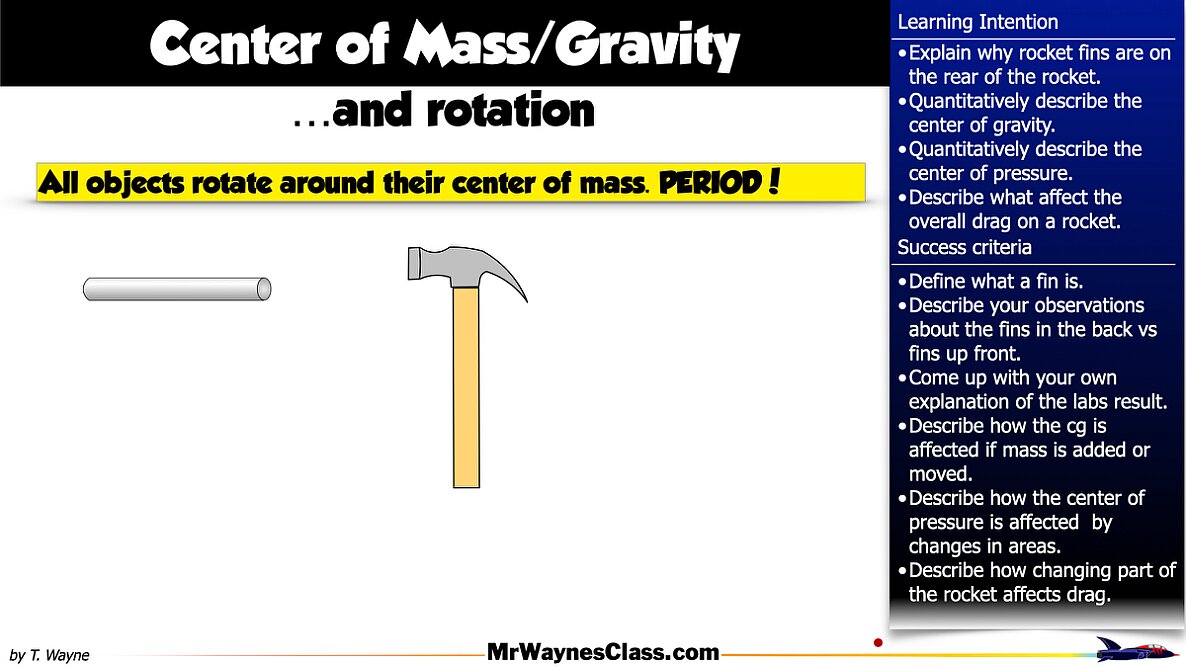 Center of Mass/Gravity

…and rotation

All objects rotate around their center of mass. PERIOD !

Learning Intention

•Explain why rocket fins are on the rear of the rocket.
•Quantitatively describe the center of gravity.
•Quantitatively describe the center of pressure.
•Describe what affect the overall drag on a rocket.

Success criteria

•Define what a fin is.
•Describe your observations about the fins in the back vs fins up front.
•Come up with your own explanation of the labs result.
•Describe how the cg is affected if mass is added or moved.
•Describe how the center of pressure is affected by changes in areas.
•Describe how changing part of the rocket affects drag.

by T. Wayne

MrWaynesClass.com